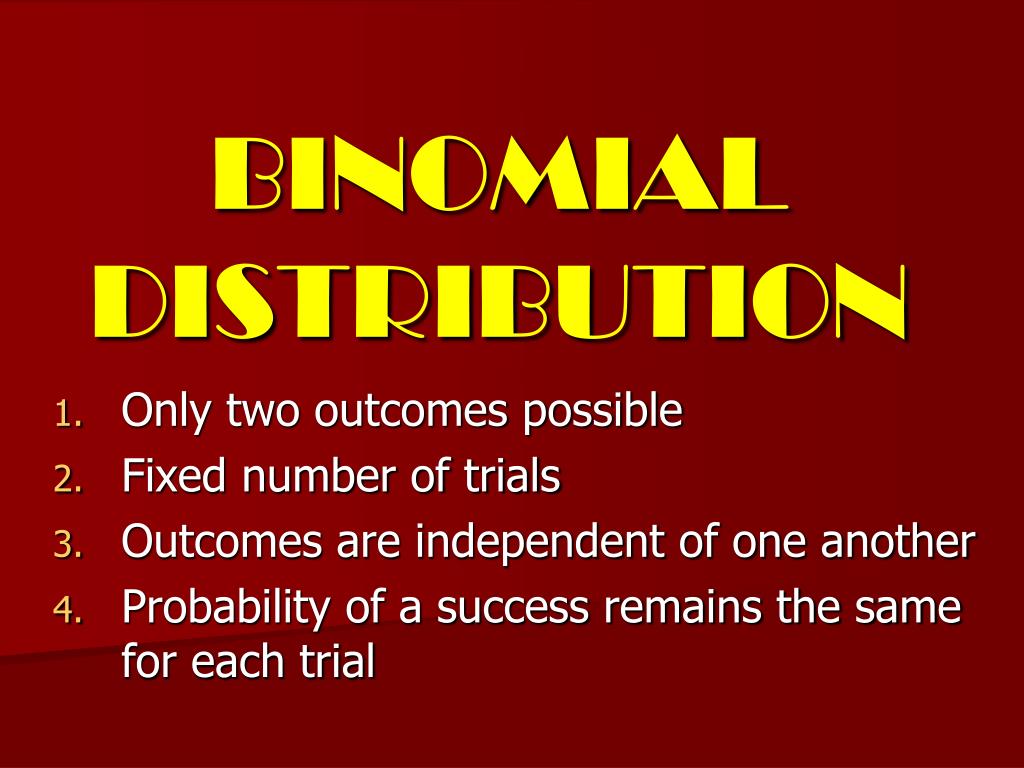 BINOMIAL DISTRIBUTION

1. Only two outcomes possible
2. Fixed number of trials
3. Outcomes are independent of one another
4. Probability of a success remains the same for each trial